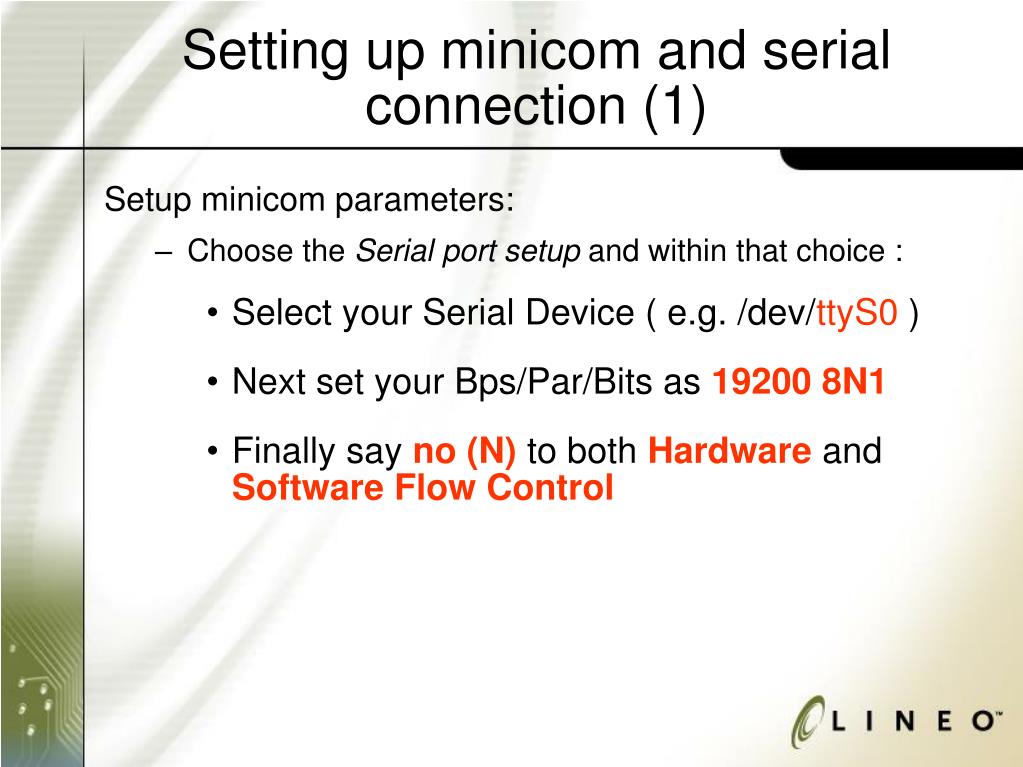 Setting up minicom and serial connection (1)

Setup minicom parameters:

– Choose the Serial port setup and within that choice :

• Select your Serial Device ( e.g. /dev/ttyS0 )

• Next set your Bps/Par/Bits as 19200 8N1

• Finally say no (N) to both Hardware and Software Flow Control

LINEO™